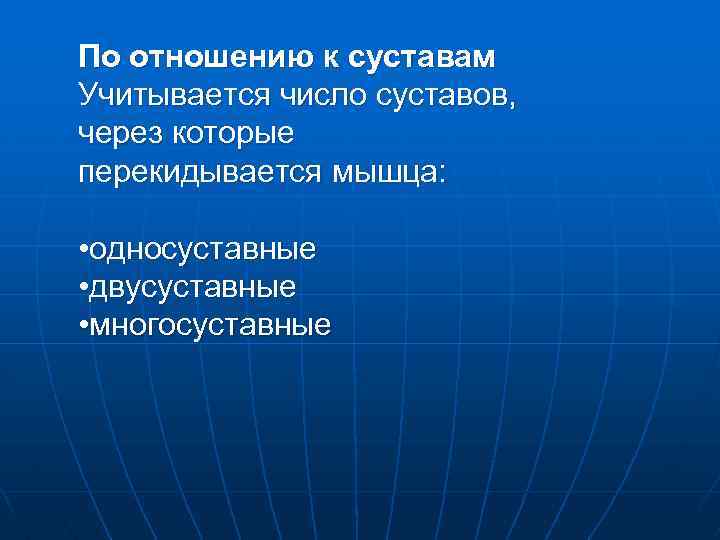 По отношению к суставам
Учитывается число суставов, через которые перекидывается мышца:

•односуставные
•двусуставные
•многосуставные